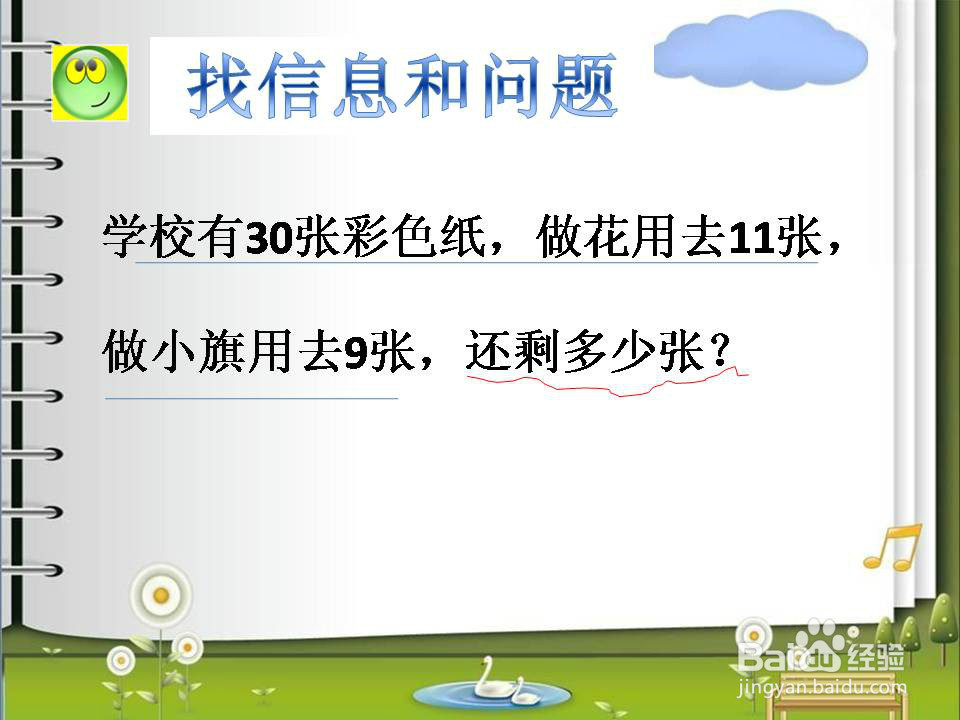 找信息和问题

学校有30张彩色纸，做花用去11张，做小旗用去9张，还剩多少张？

Baidu经验
jingyan.baidu.com